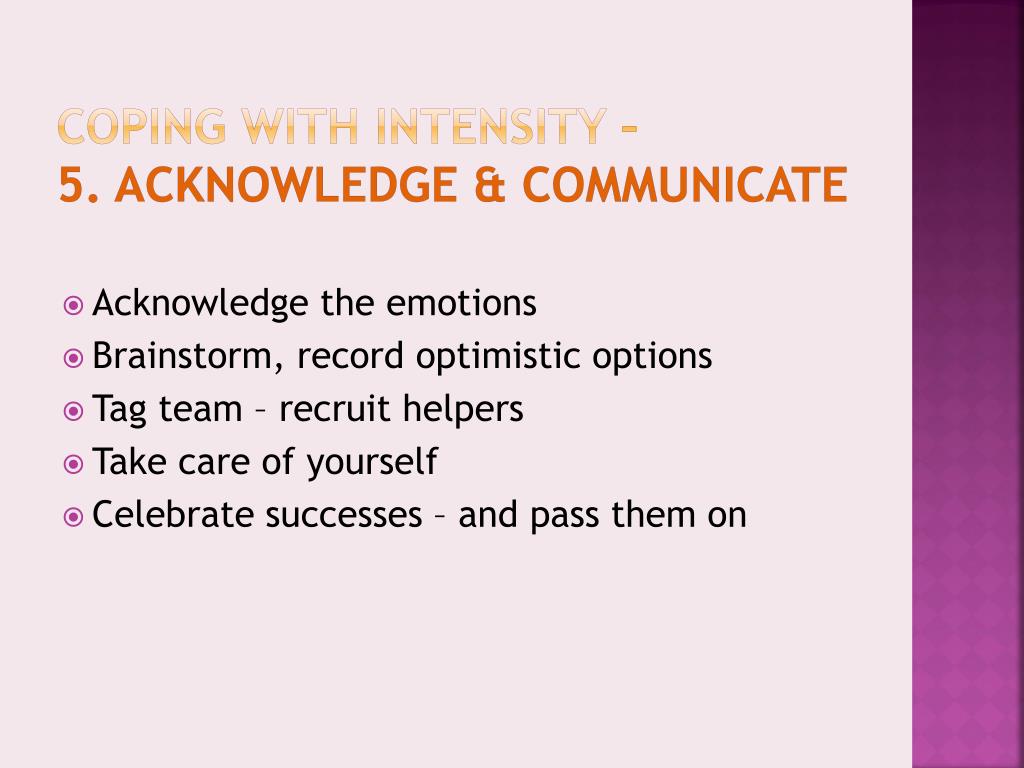 COPING WITH INTENSITY –
5. ACKNOWLEDGE & COMMUNICATE

Acknowledge the emotions
Brainstorm, record optimistic options
Tag team – recruit helpers
Take care of yourself
Celebrate successes – and pass them on